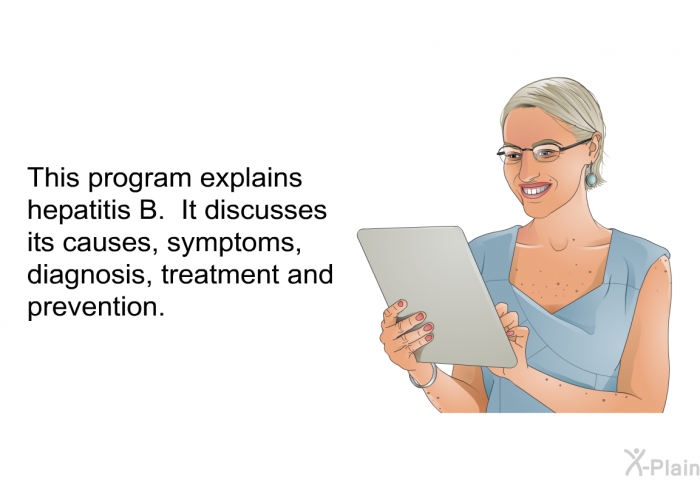 This program explains hepatitis B.  It discusses its causes, symptoms, diagnosis, treatment and prevention.

X-Plain